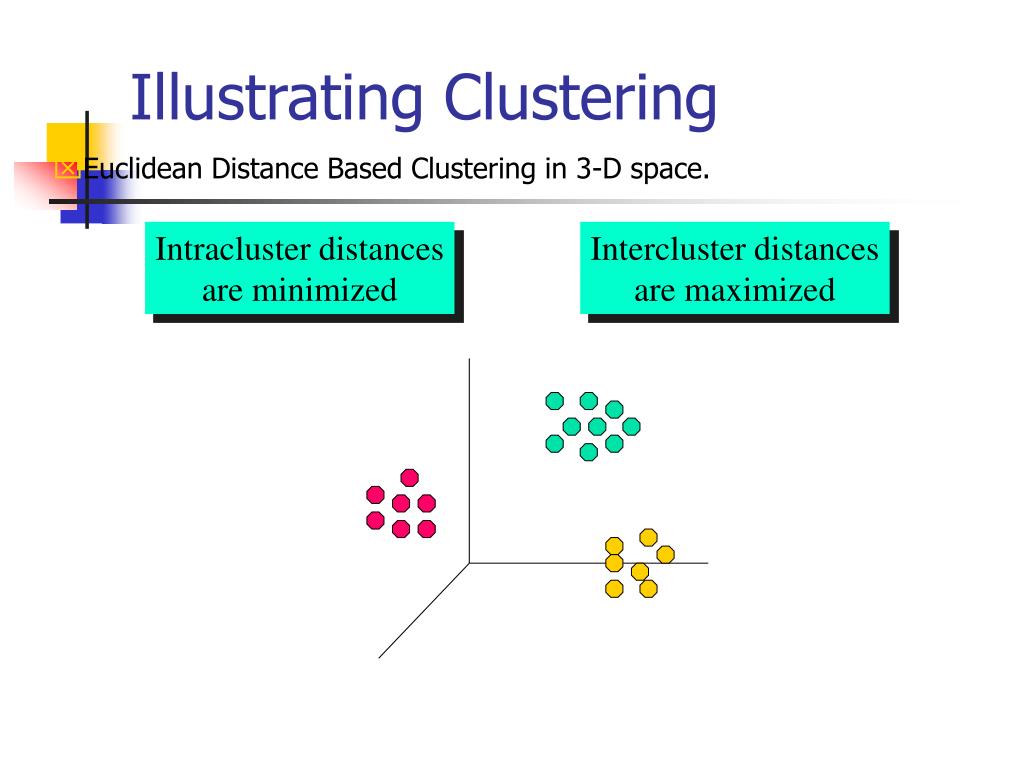 Illustrating Clustering

Euclidean Distance Based Clustering in 3-D space.

Intracluster distances are minimized

Intercluster distances are maximized